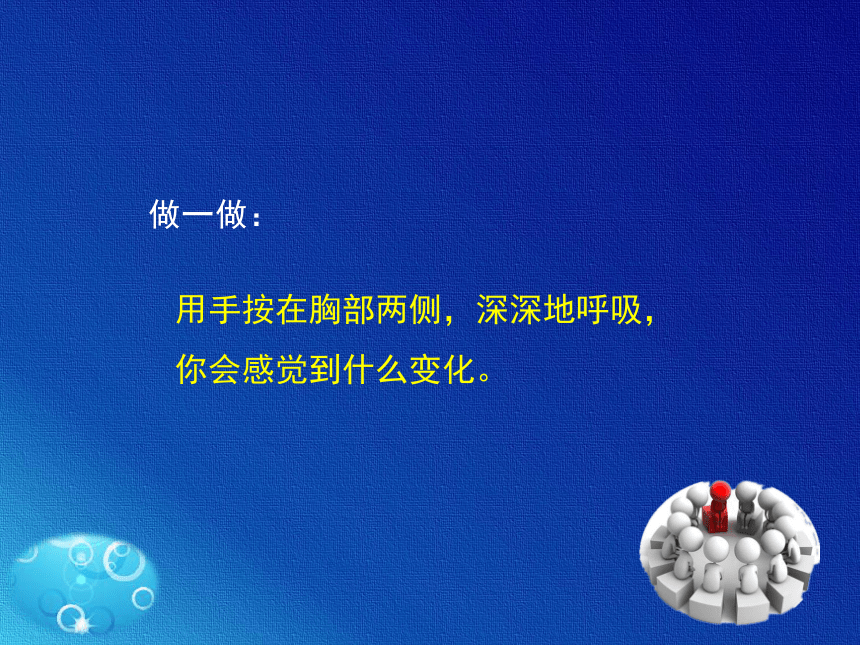 做一做：

用手按在胸部两侧，深深地呼吸，你会感觉到什么变化。